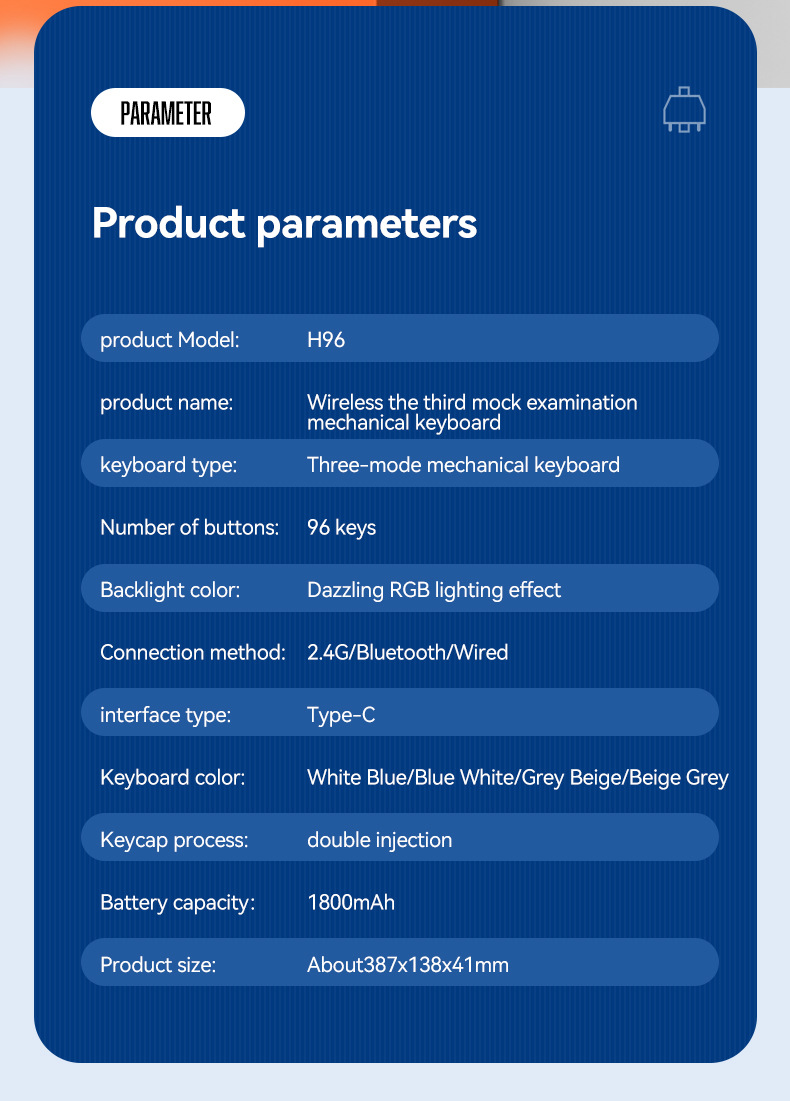 PARAMETER

Product parameters

| | |
|---|---|
| product Model: | H96 |
| product name: | Wireless the third mock examination mechanical keyboard |
| keyboard type: | Three-mode mechanical keyboard |
| Number of buttons: | 96 keys |
| Backlight color: | Dazzling RGB lighting effect |
| Connection method: | 2.4G/Bluetooth/Wired |
| interface type: | Type-C |
| Keyboard color: | White Blue/Blue White/Grey Beige/Beige Grey |
| Keycap process: | double injection |
| Battery capacity: | 1800mAh |
| Product size: | About387x138x41mm |